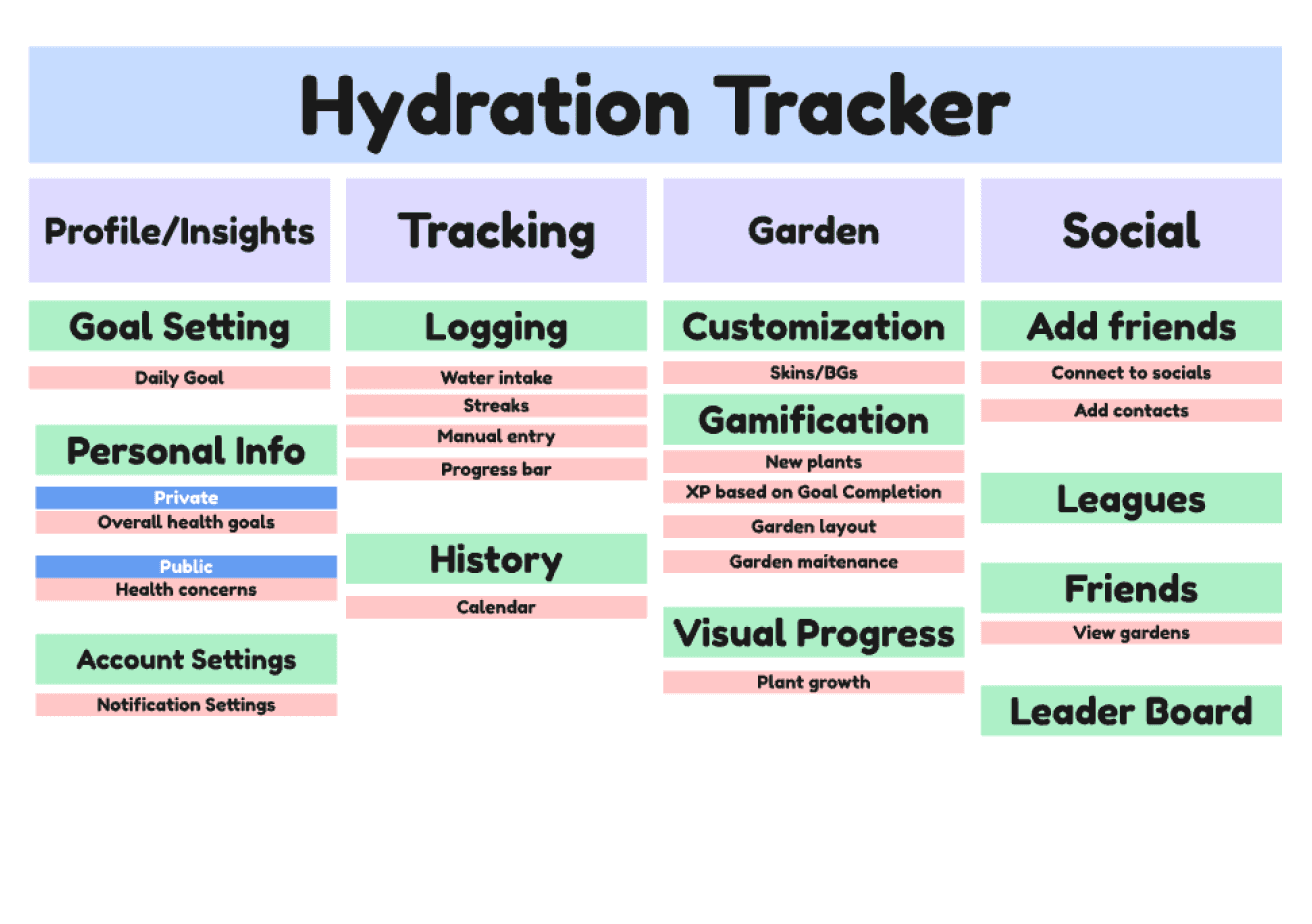 Hydration Tracker

Profile/Insights

Goal Setting

Daily Goal

Personal Info

Private

Overall health goals

Public

Health concerns

Account Settings

Notification Settings

Tracking

Logging

Water intake

Streaks

Manual entry

Progress bar

History

Calendar

Garden

Customization

Skins/BGs

Gamification

New plants

XP based on Goal Completion

Garden layout

Garden maitenance

Visual Progress

Plant growth

Social

Add friends

Connect to socials

Add contacts

Leagues

Friends

View gardens

Leader Board